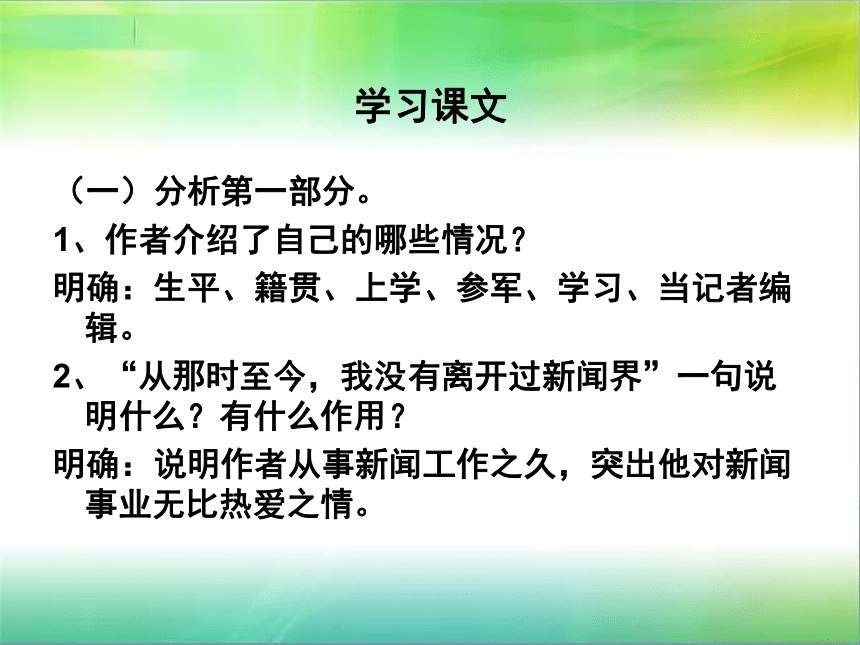 学习课文

（一）分析第一部分。

1、作者介绍了自己的哪些情况？

明确：生平、籍贯、上学、参军、学习、当记者编辑。

2、“从那时至今，我没有离开过新闻界”一句说明什么？有什么作用？

明确：说明作者从事新闻工作之久，突出他对新闻事业无比热爱之情。